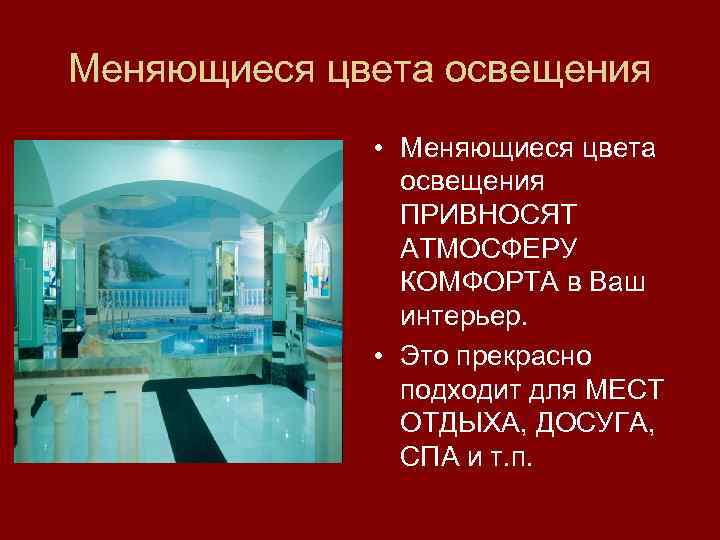 Меняющиеся цвета освещения

• Меняющиеся цвета освещения ПРИВНОСЯТ АТМОСФЕРУ КОМФОРТА в Ваш интерьер.

• Это прекрасно подходит для МЕСТ ОТДЫХА, ДОСУГА, СПА и т.п.